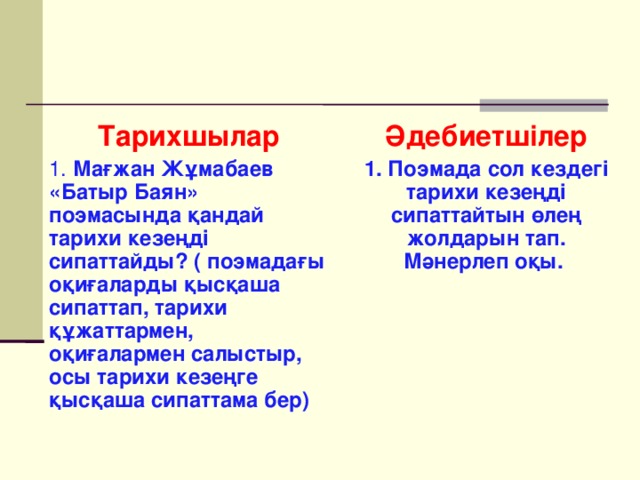 Тарихшылар

1. Мағжан Жұмабаев «Батыр Баян» поэмасында қандай тарихи кезеңді сипаттайды? ( поэмадағы оқиғаларды қысқаша сипаттап, тарихи құжаттармен, оқиғалармен салыстыр, осы тарихи кезеңге қысқаша сипаттама бер)

Әдебиетшілер

1. Поэмада сол кездегі тарихи кезеңді сипаттайтын өлең жолдарын тап. Мәнерлеп оқы.